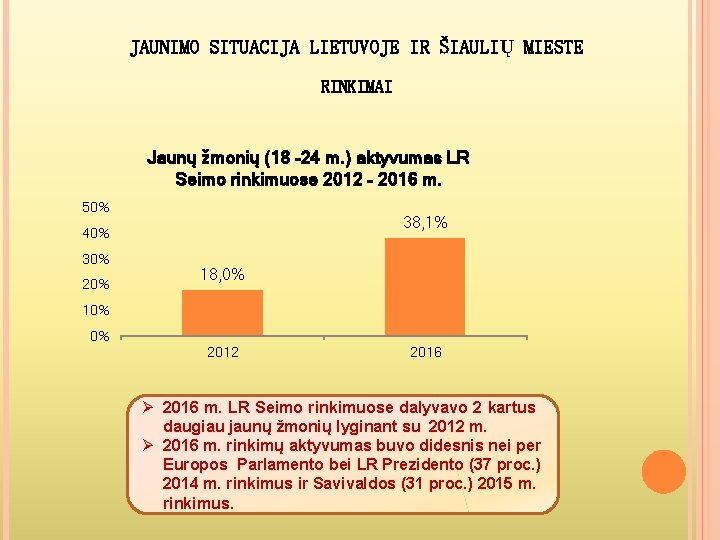 JAUNIMO SITUACIJA LIETUVOJE IR ŠIAULIŲ MIESTE

RINKIMAI

Jaunų žmonių (18 -24 m.) aktyvumas LR Seimo rinkimuose 2012 - 2016 m.

50%
40%
30%
20%
10%
0%

18,0%
38,1%

2012
2016

➢ 2016 m. LR Seimo rinkimuose dalyvavo 2 kartus daugiau jaunų žmonių lyginant su 2012 m.
➢ 2016 m. rinkimų aktyvumas buvo didesnis nei per Europos Parlamento bei LR Prezidento (37 proc.) 2014 m. rinkimus ir Savivaldos (31 proc.) 2015 m. rinkimus.